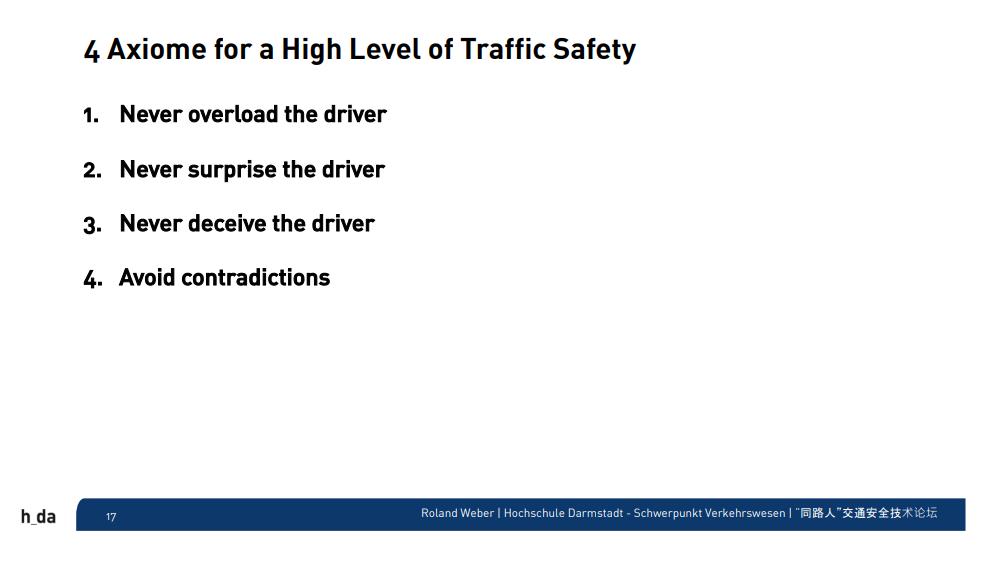 4 Axiome for a High Level of Traffic Safety

1. Never overload the driver

2. Never surprise the driver

3. Never deceive the driver

4. Avoid contradictions

h_da

17

Roland Weber | Hochschule Darmstadt - Schwerpunkt Verkehrswesen | "同路人"交通安全技术论坛